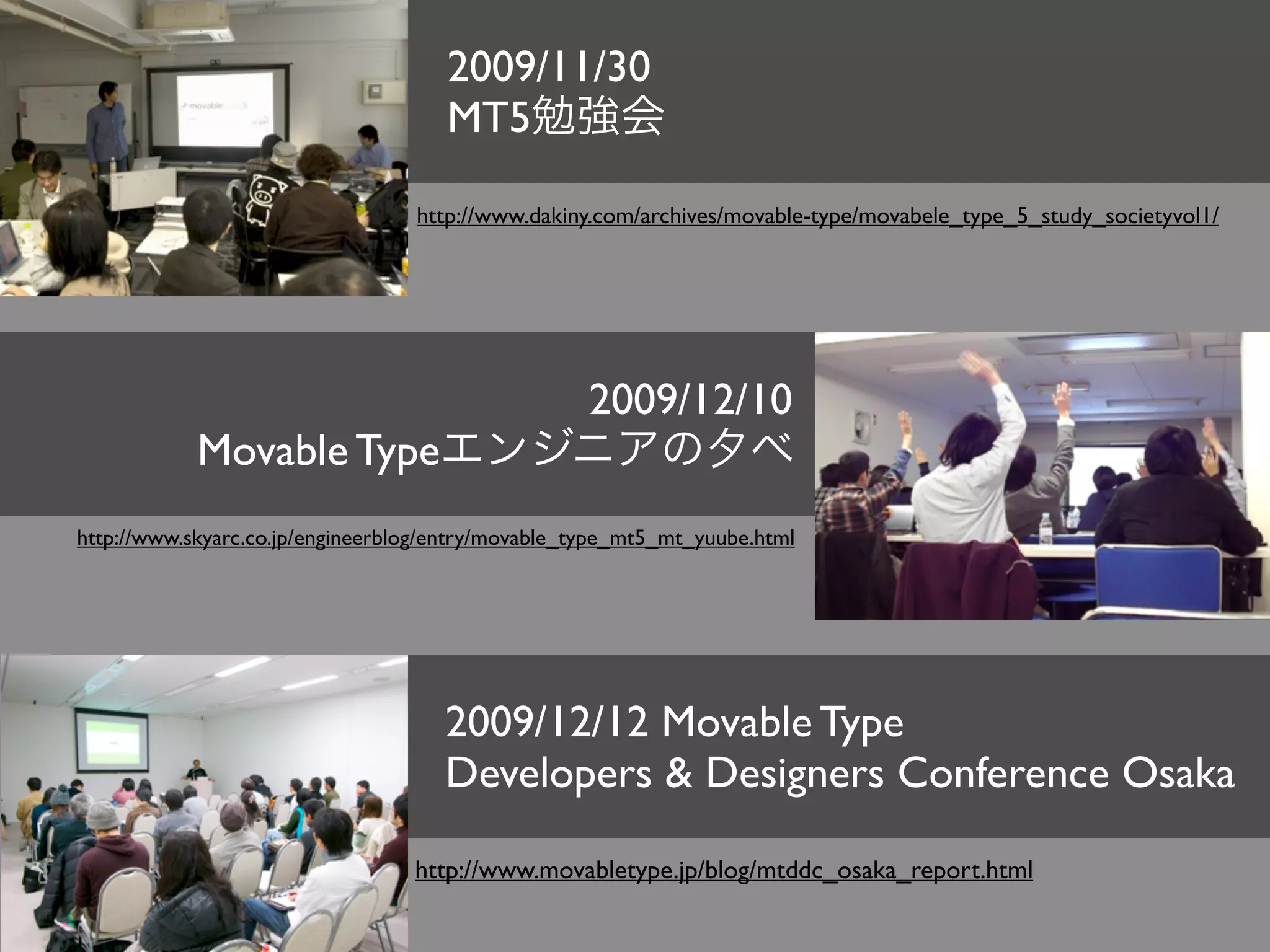 2009/11/30
MT5勉強会

http://www.dakiny.com/archives/movable-type/movabele_type_5_study_societyvol1/

2009/12/10
Movable Typeエンジニアの夕べ

http://www.skyarc.co.jp/engineerblog/entry/movable_type_mt5_mt_yuube.html

2009/12/12 Movable Type
Developers & Designers Conference Osaka

http://www.movabletype.jp/blog/mtddc_osaka_report.html